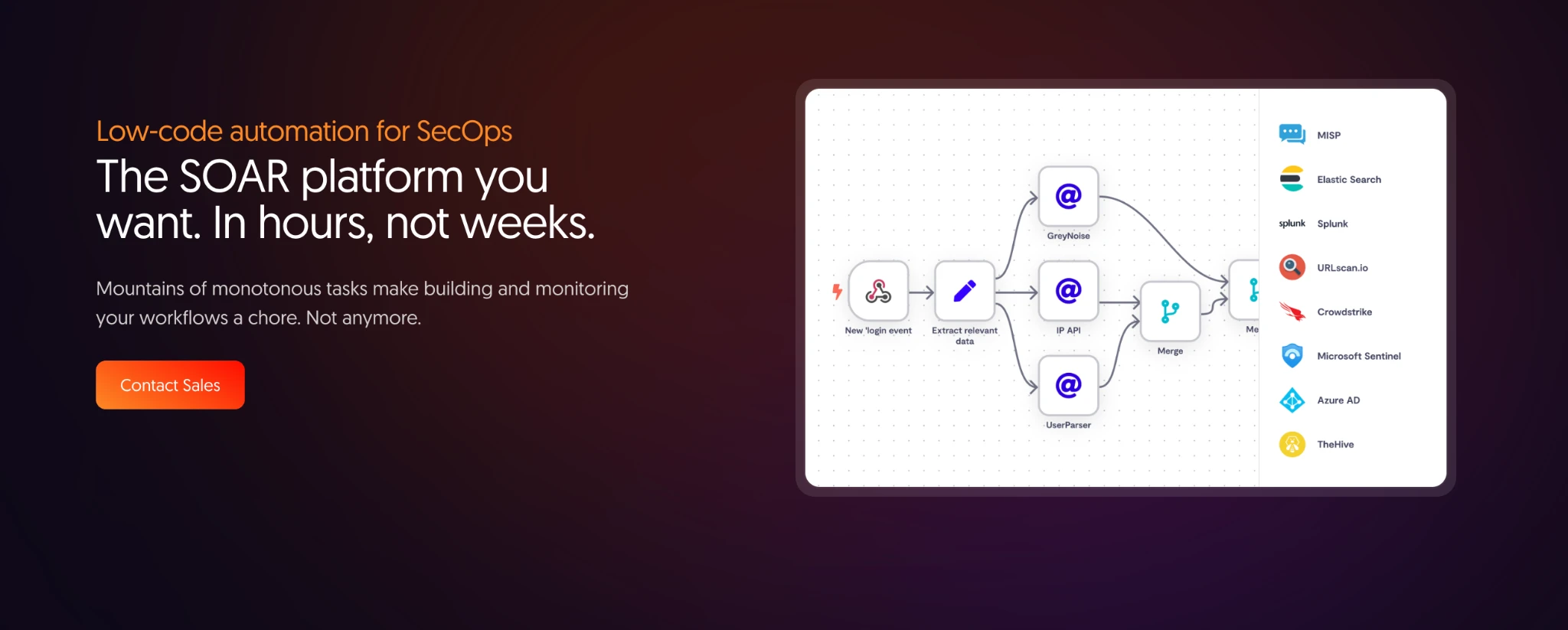 Low-code automation for SecOps

The SOAR platform you want. In hours, not weeks.

Mountains of monotonous tasks make building and monitoring your workflows a chore. Not anymore.

Contact Sales

New 'login event

Extract relevant data

GreyNoise

IP API

UserParser

Merge

Me

MISP

Elastic Search

splunk Splunk

URLscan.io

Crowdstrike

Microsoft Sentinel

Azure AD

TheHive